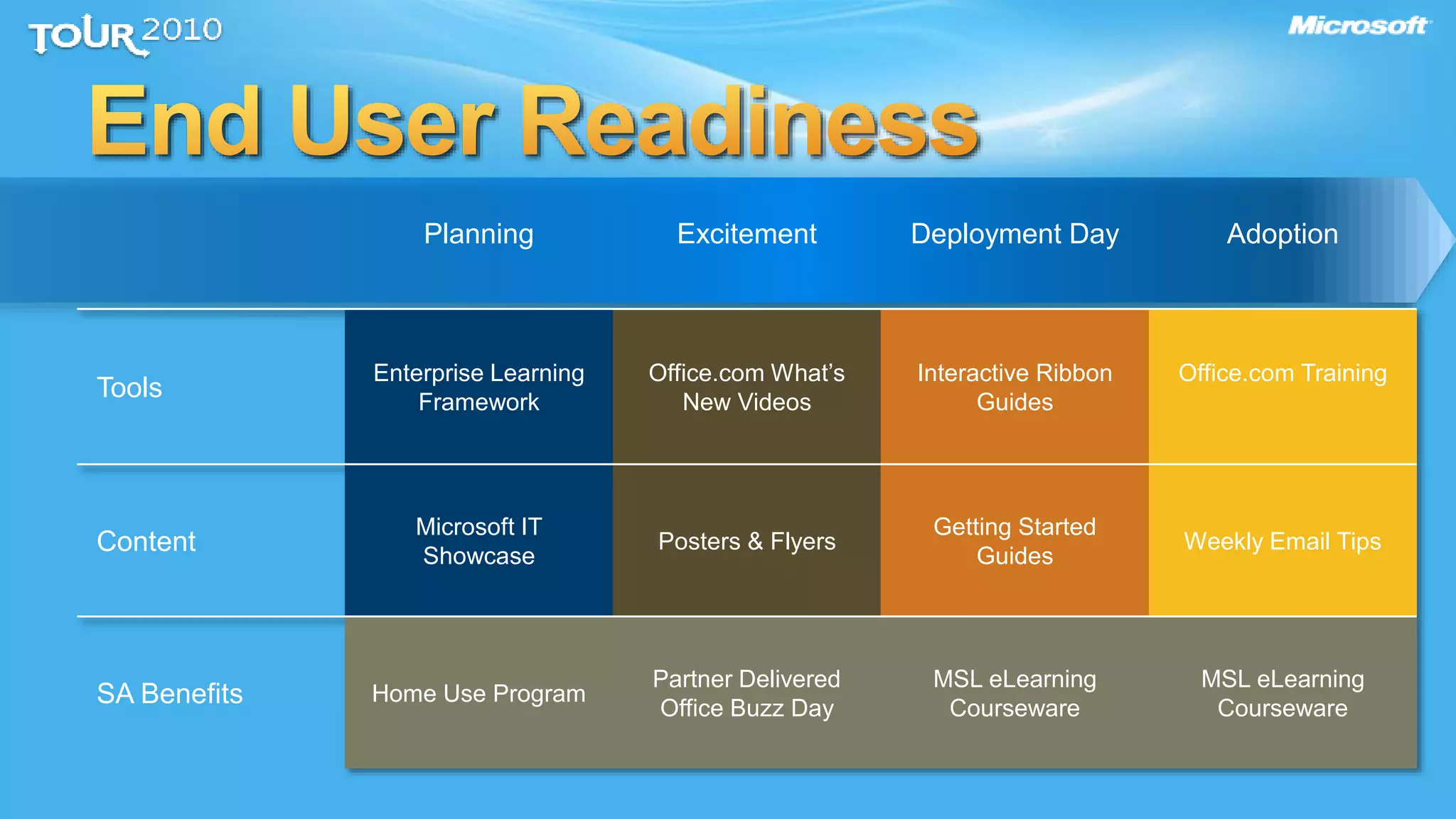 TOUR 2010

Microsoft

End User Readiness

| | Planning | Excitement | Deployment Day | Adoption |
|---|---|---|---|---|
| Tools | Enterprise Learning Framework | Office.com What's New Videos | Interactive Ribbon Guides | Office.com Training |
| Content | Microsoft IT Showcase | Posters & Flyers | Getting Started Guides | Weekly Email Tips |
| SA Benefits | Home Use Program | Partner Delivered Office Buzz Day | MSL eLearning Courseware | MSL eLearning Courseware |